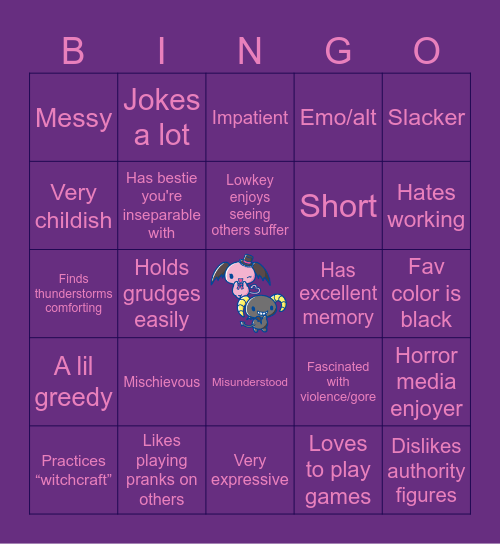 | B | I | N | G | O |
|---|---|---|---|---|
| Messy | Jokes a lot | Impatient | Emo/alt | Slacker |
| Very childish | Has bestie you're inseparable with | Lowkey enjoys seeing others suffer | Short | Hates working |
| Finds thunderstorms comforting | Holds grudges easily | | Has excellent memory | Fav color is black |
| A lil greedy | Mischievous | Misunderstood | Fascinated with violence/gore | Horror media enjoyer |
| Practices “witchcraft” | Likes playing pranks on others | Very expressive | Loves to play games | Dislikes authority figures |